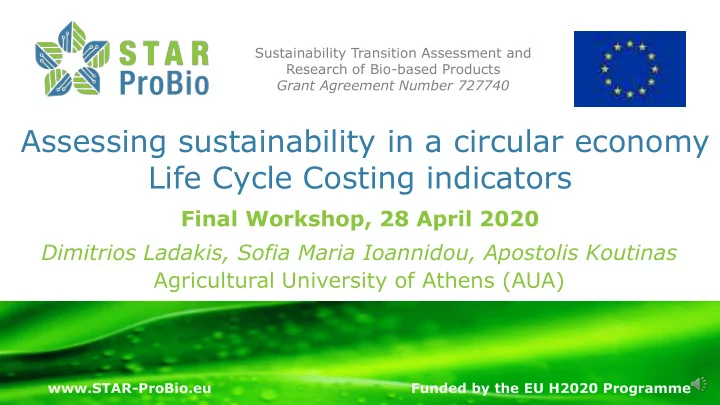 STAR ProBio

Sustainability Transition Assessment and Research of Bio-based Products
Grant Agreement Number 727740

Assessing sustainability in a circular economy
Life Cycle Costing indicators

Final Workshop, 28 April 2020

Dimitrios Ladakis, Sofia Maria Ioannidou, Apostolis Koutinas
Agricultural University of Athens (AUA)

www.STAR-ProBio.eu

Funded by the EU H2020 Programme